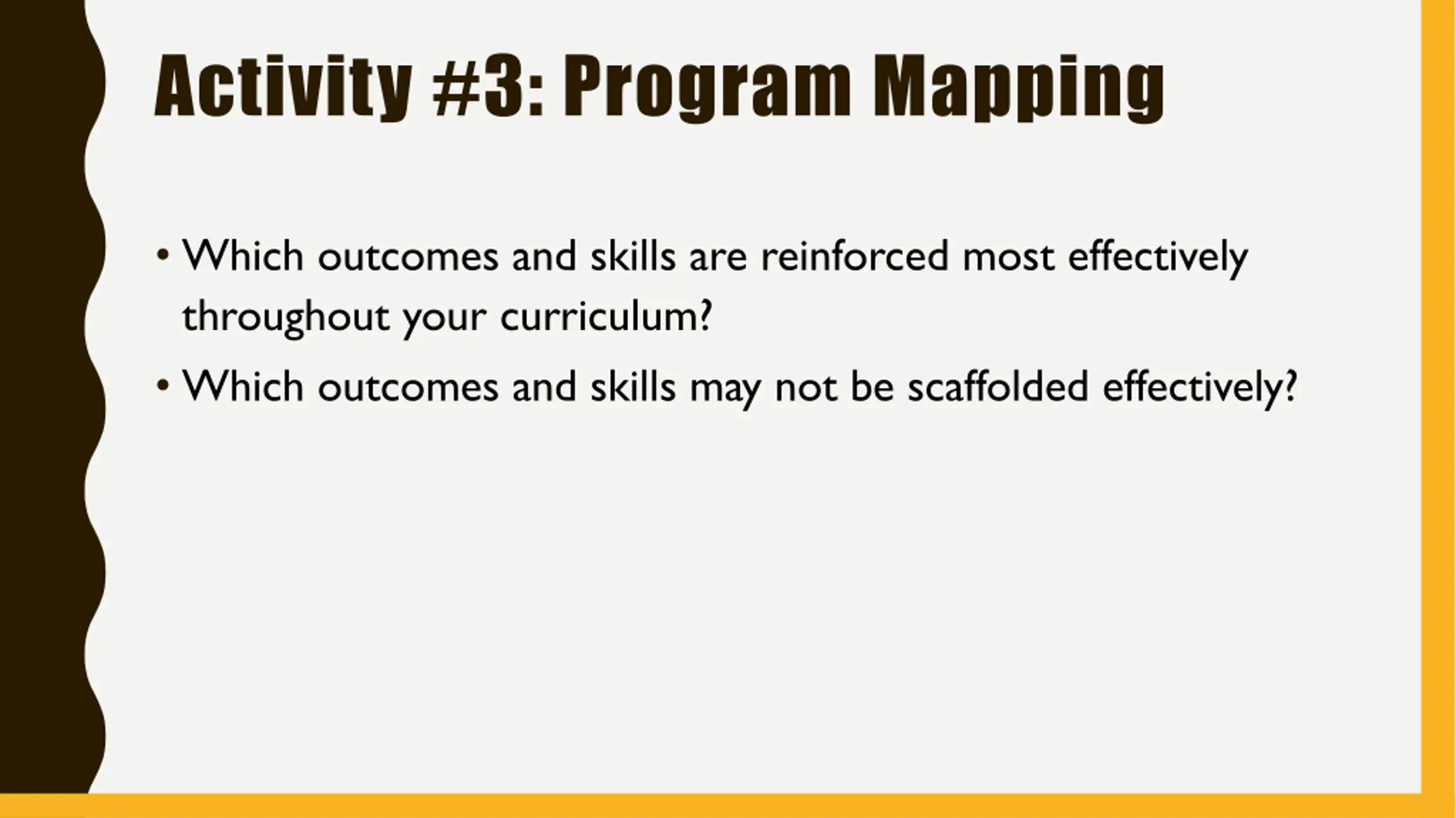 Activity #3: Program Mapping

• Which outcomes and skills are reinforced most effectively throughout your curriculum?

• Which outcomes and skills may not be scaffolded effectively?